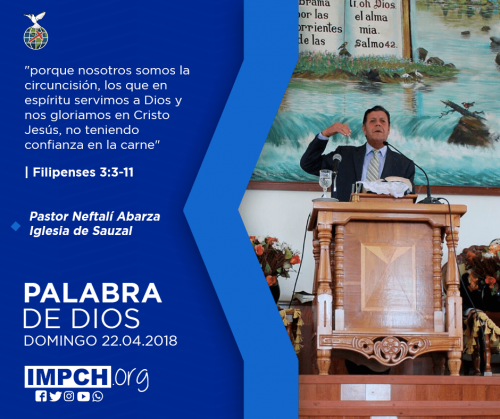 "porque nosotros somos la circuncisión, los que en espíritu servimos a Dios y nos gloriamos en Cristo Jesús, no teniendo confianza en la carne"

| Filipenses 3:3-11

Pastor Neftalí Abarza
Iglesia de Sauzal

PALABRA
DE DIOS
DOMINGO 22.04.2018

IMPCH.org

Brama
por las
corrientes
de las

ti, oh Dios
el alma
mia.
Salmo 42.